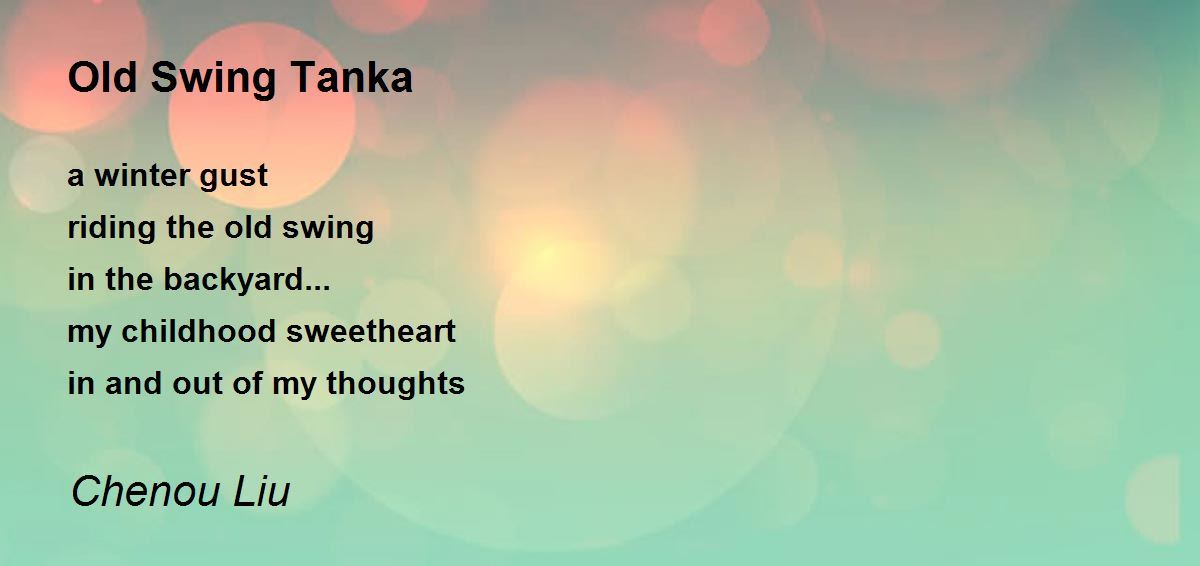 Old Swing Tanka

a winter gust
riding the old swing
in the backyard...
my childhood sweetheart
in and out of my thoughts

Chenou Liu